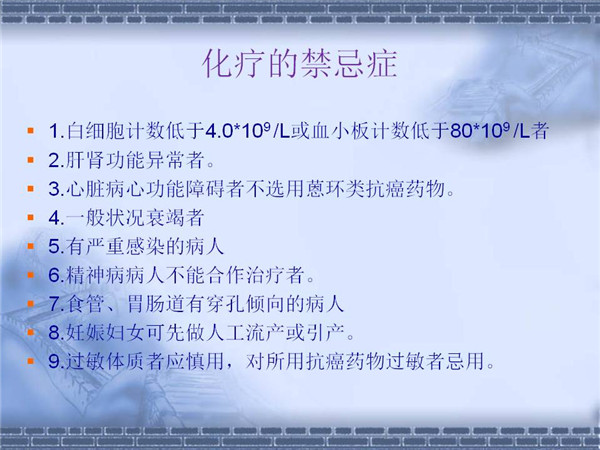 化疗的禁忌症

1.白细胞计数低于$4.0*10^9/L$或血小板计数低于$80*10^9/L$者

2.肝肾功能异常者。

3.心脏病心功能障碍者不选用蒽环类抗癌药物。

4.一般状况衰竭者

5.有严重感染的病人

6.精神病病人不能合作治疗者。

7.食管、胃肠道有穿孔倾向的病人

8.妊娠妇女可先做人工流产或引产。

9.过敏体质者应慎用，对所用抗癌药物过敏者忌用。